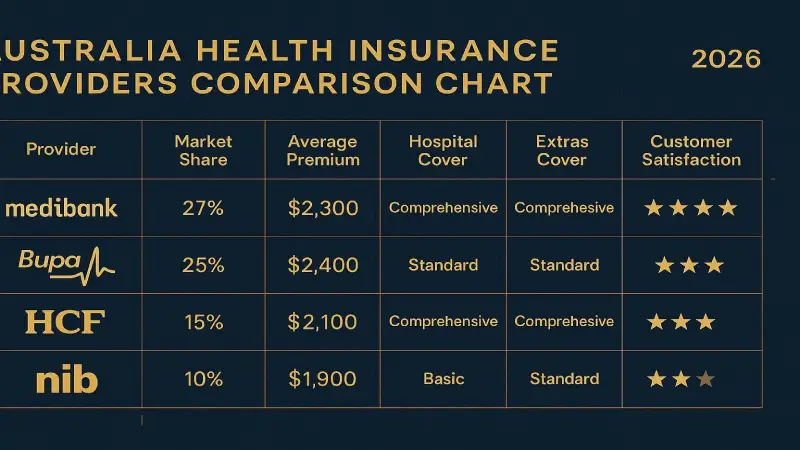 USTRALIA HEALTH INSURANCE ROVIDERS COMPARISON CHART

2026

| Provider | Market Share | Average Premium | Hospital Cover | Extras Cover | Customer Satisfaction |
|---|---|---|---|---|---|
| medibank | 27% | \$2,300 | Comprehensive | Comprehesive | ★★★★ |
| Bupa | 25% | \$2,400 | Standard | Standard | ★★★ |
| HCF | 15% | \$2,100 | Comprehensive | Comprehesive | ★★★ |
| nib | 10% | \$1,900 | Basic | Standard | ★★★ |